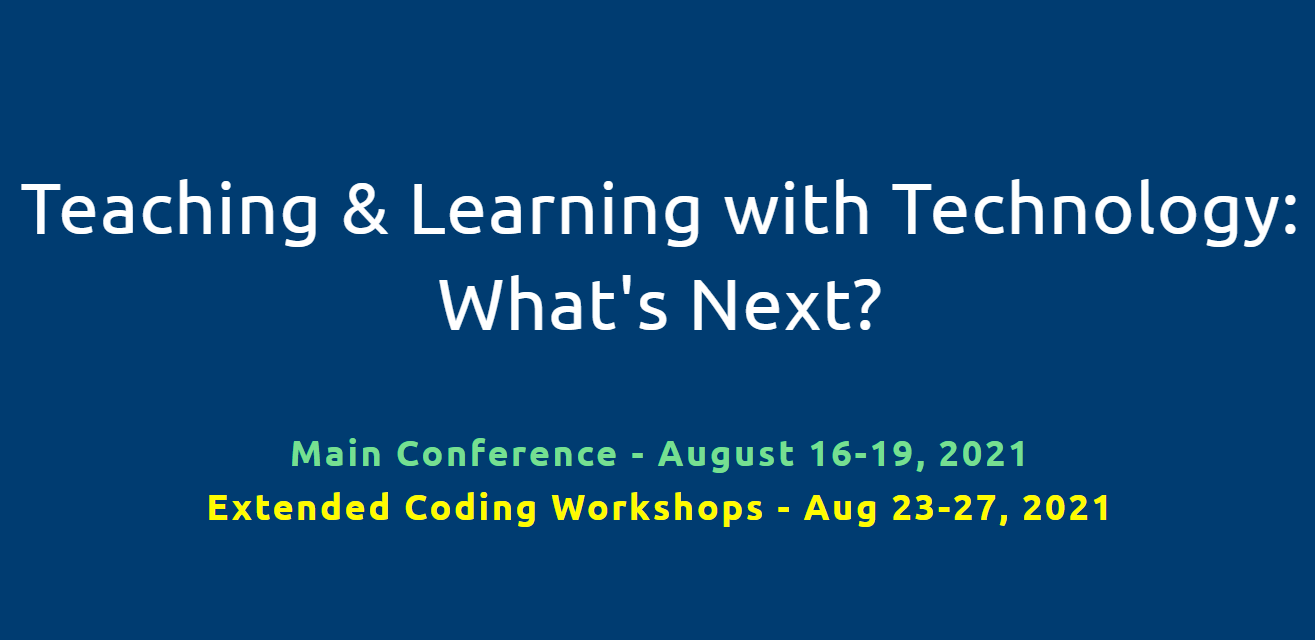 Teaching & Learning with Technology: What's Next?

Main Conference - August 16-19, 2021
Extended Coding Workshops - Aug 23-27, 2021